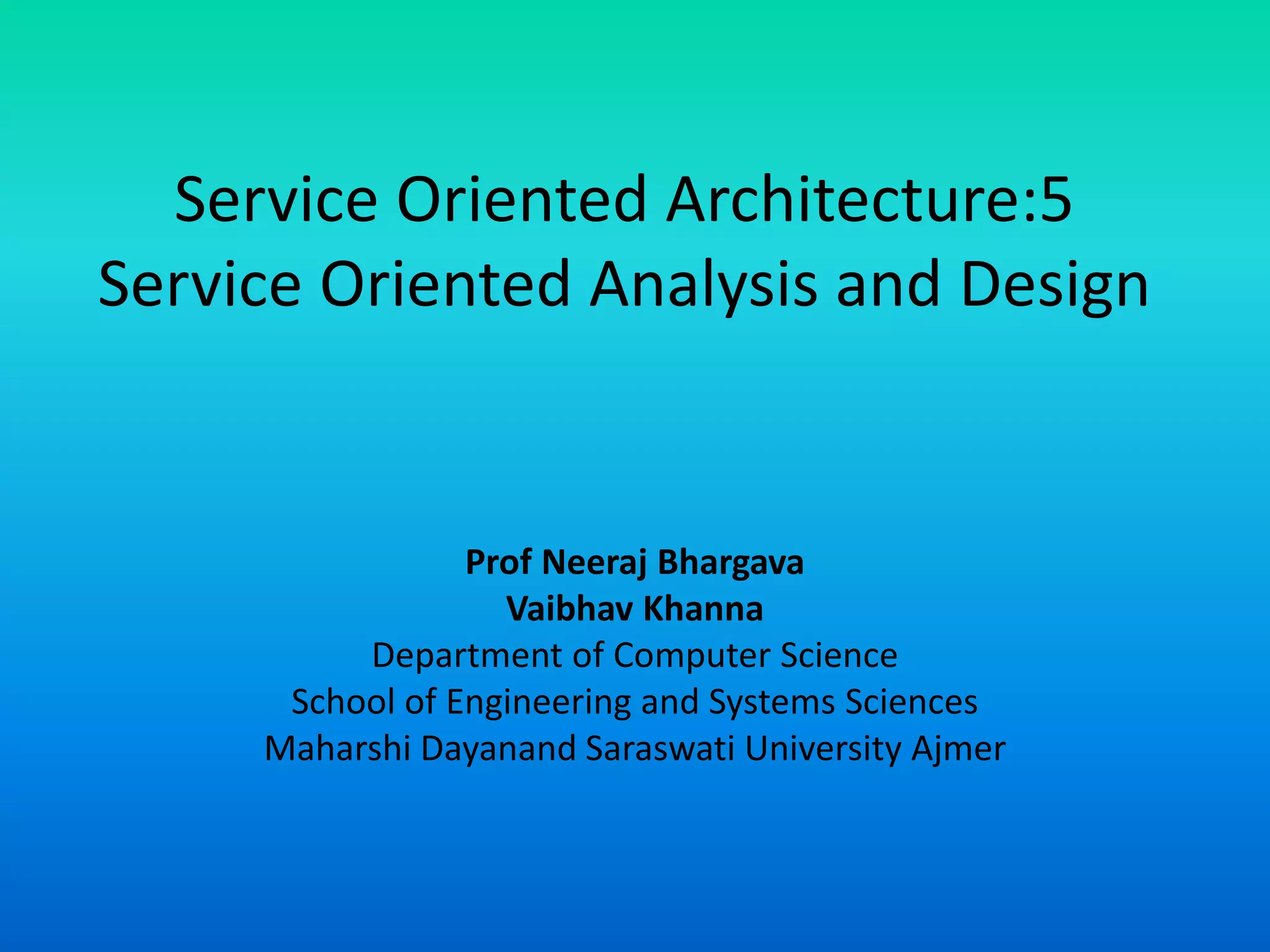 Service Oriented Architecture:5
Service Oriented Analysis and Design

Prof Neeraj Bhargava
Vaibhav Khanna
Department of Computer Science
School of Engineering and Systems Sciences
Maharshi Dayanand Saraswati University Ajmer